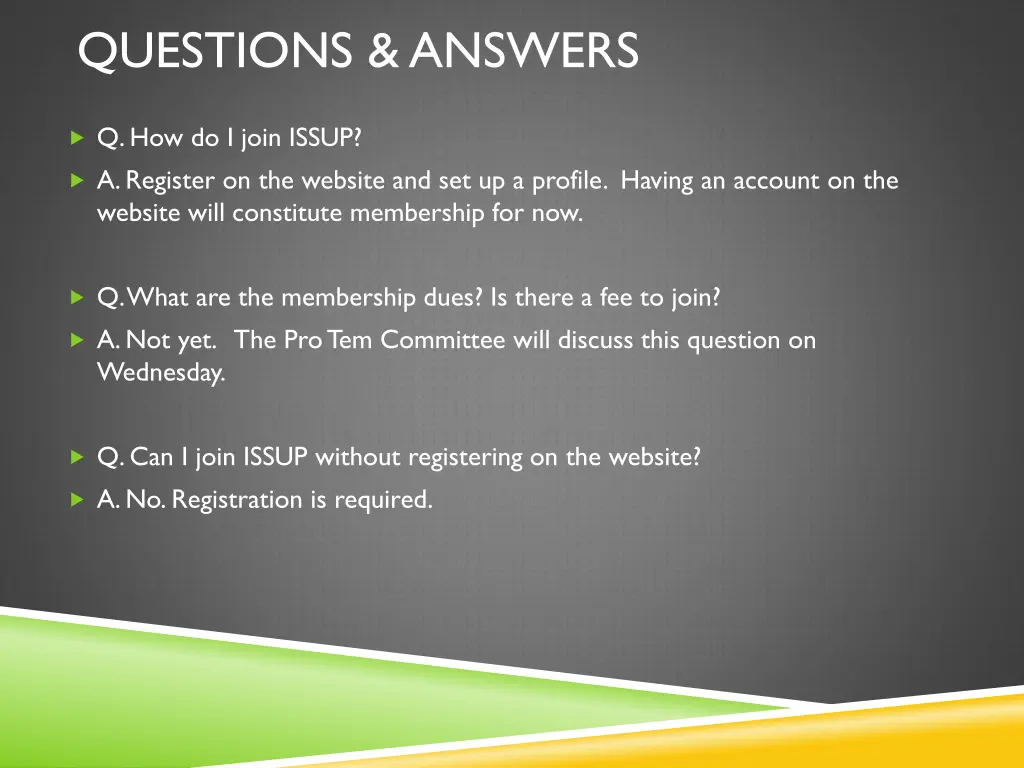 QUESTIONS & ANSWERS

Q. How do I join ISSUP?

A. Register on the website and set up a profile. Having an account on the website will constitute membership for now.

Q. What are the membership dues? Is there a fee to join?

A. Not yet. The Pro Tem Committee will discuss this question on Wednesday.

Q. Can I join ISSUP without registering on the website?

A. No. Registration is required.